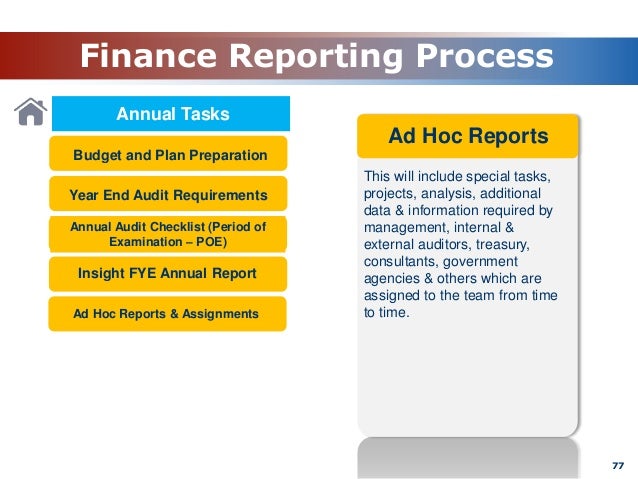 Finance Reporting Process

Annual Tasks

Budget and Plan Preparation

Year End Audit Requirements

Annual Audit Checklist (Period of Examination – POE)

Insight FYE Annual Report

Ad Hoc Reports & Assignments

Ad Hoc Reports

This will include special tasks, projects, analysis, additional data & information required by management, internal & external auditors, treasury, consultants, government agencies & others which are assigned to the team from time to time.

77